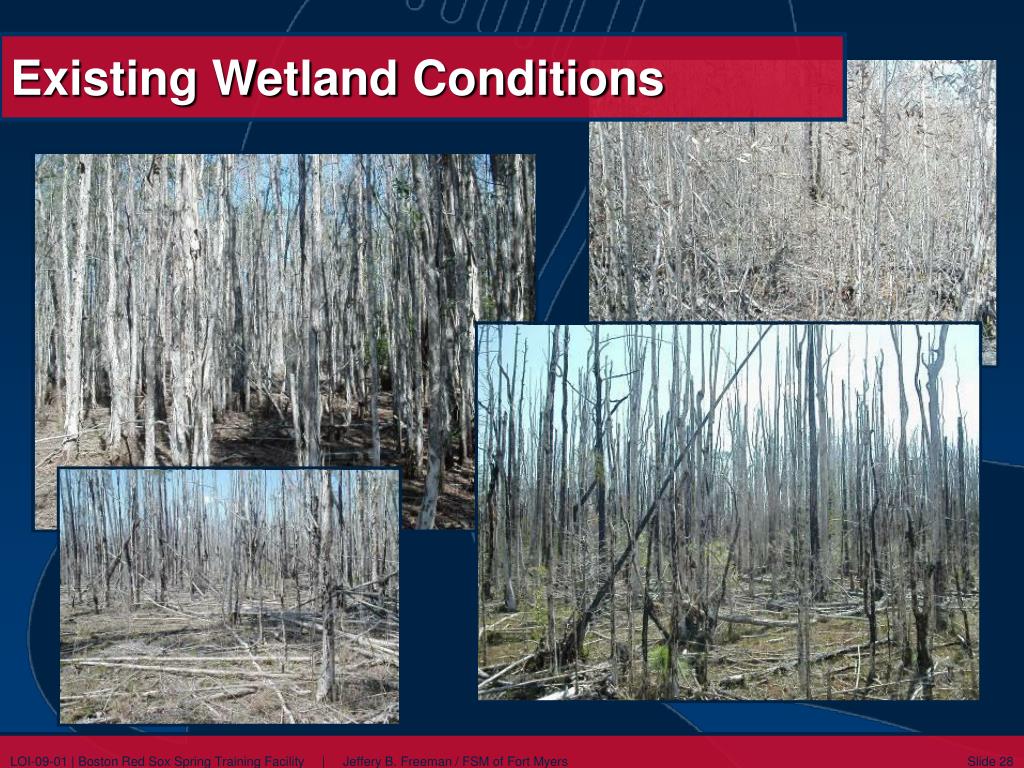 Existing Wetland Conditions

LOI-09-01 | Boston Red Sox Spring Training Facility | Jeffery B. Freeman / FSM of Fort Myers

Slide 28